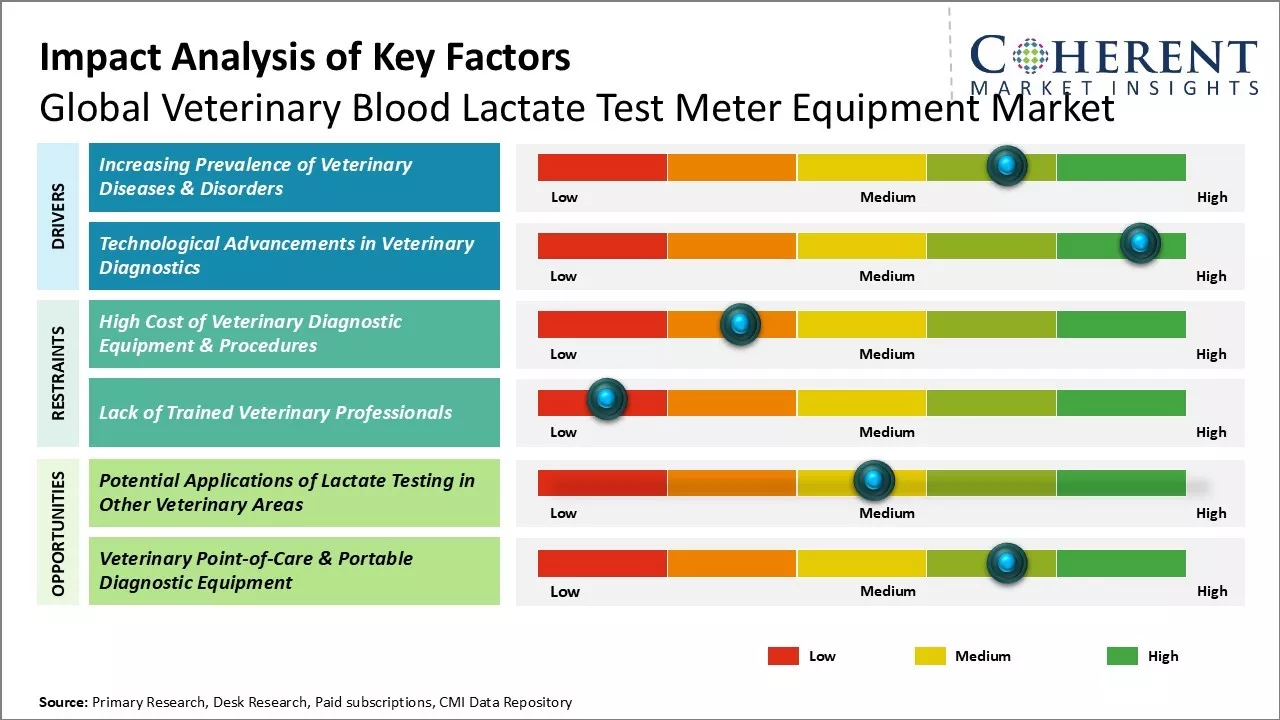 Impact Analysis of Key Factors
Global Veterinary Blood Lactate Test Meter Equipment Market

COHERENT
MARKET INSIGHTS

DRIVERS

Increasing Prevalence of Veterinary Diseases & Disorders

Low Medium High

Technological Advancements in Veterinary Diagnostics

Low Medium High

RESTRAINTS

High Cost of Veterinary Diagnostic Equipment & Procedures

Low Medium High

Lack of Trained Veterinary Professionals

Low Medium High

OPPORTUNITIES

Potential Applications of Lactate Testing in Other Veterinary Areas

Low Medium High

Veterinary Point-of-Care & Portable Diagnostic Equipment

Low Medium High

Low Medium High

Source: Primary Research, Desk Research, Paid subscriptions, CMI Data Repository